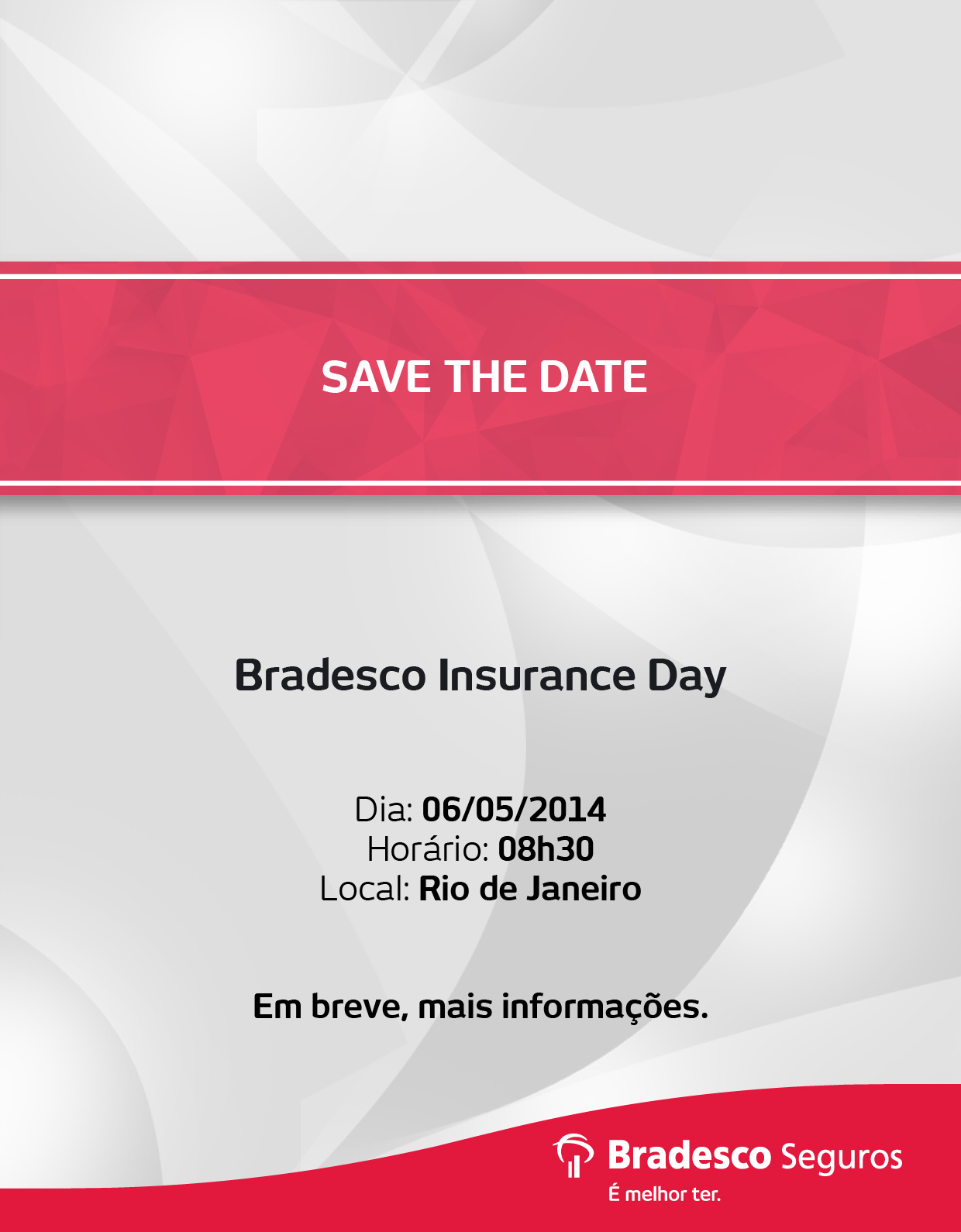 SAVE THE DATE

Bradesco Insurance Day

Dia: 06/05/2014
Horário: 08h30
Local: Rio de Janeiro

Em breve, mais informações.

Bradesco Seguros
É melhor ter.